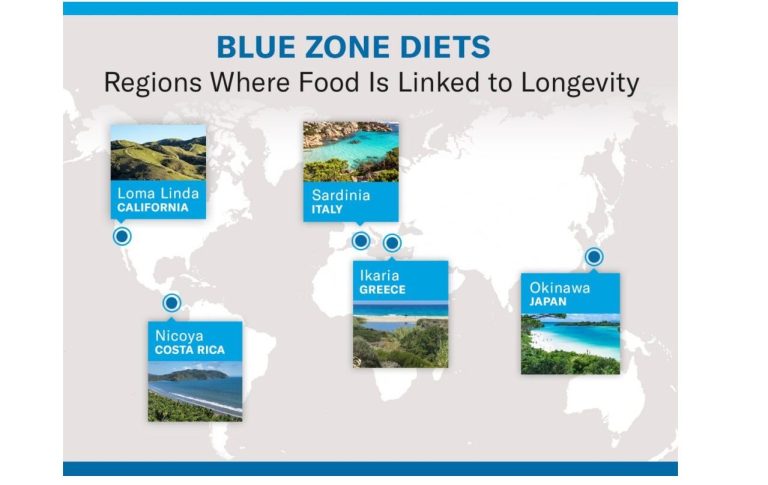 BLUE ZONE DIETS
Regions Where Food Is Linked to Longevity

Loma Linda
CALIFORNIA

Sardinia
ITALY

Ikaria
GREECE

Okinawa
JAPAN

Nicoya
COSTA RICA